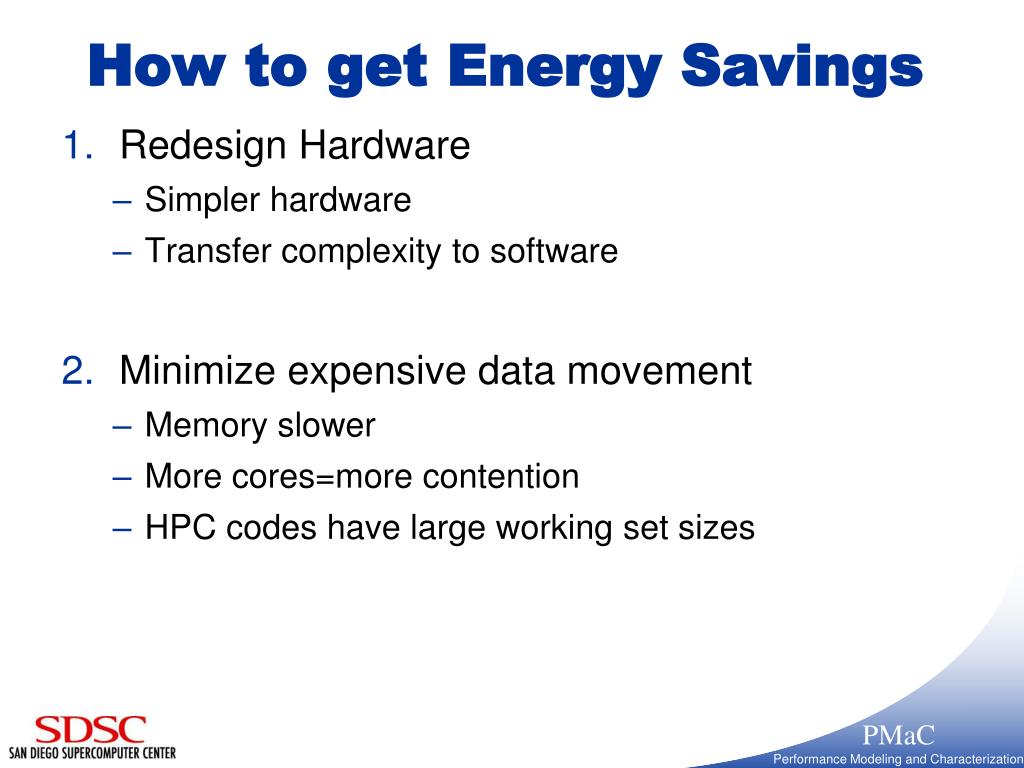 How to get Energy Savings

1. Redesign Hardware
– Simpler hardware
– Transfer complexity to software

2. Minimize expensive data movement
– Memory slower
– More cores=more contention
– HPC codes have large working set sizes

SDSC
SAN DIEGO SUPERCOMPUTER CENTER

PMaC
Performance Modeling and Characterization